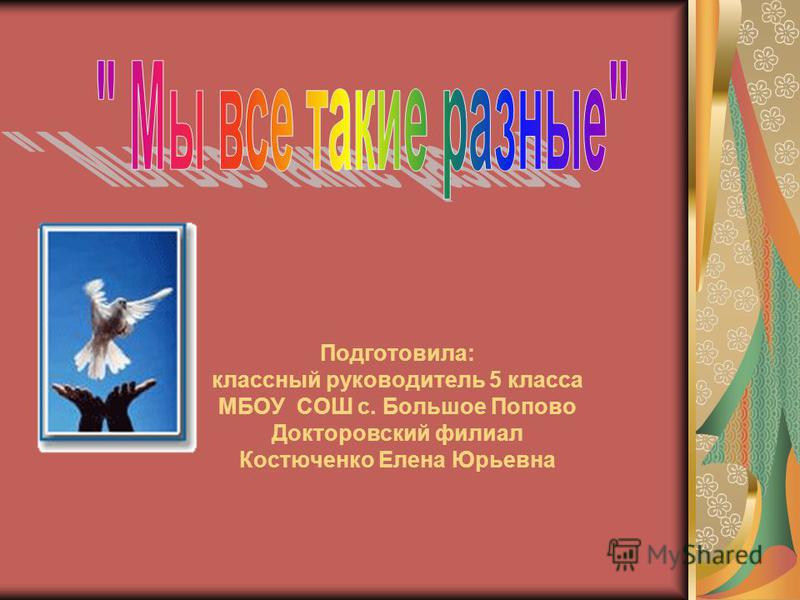 " Мы все такие разные"

Подготовила:
классный руководитель 5 класса
МБОУ СОШ с. Большое Попово
Докторовский филиал
Костюченко Елена Юрьевна

MyShared